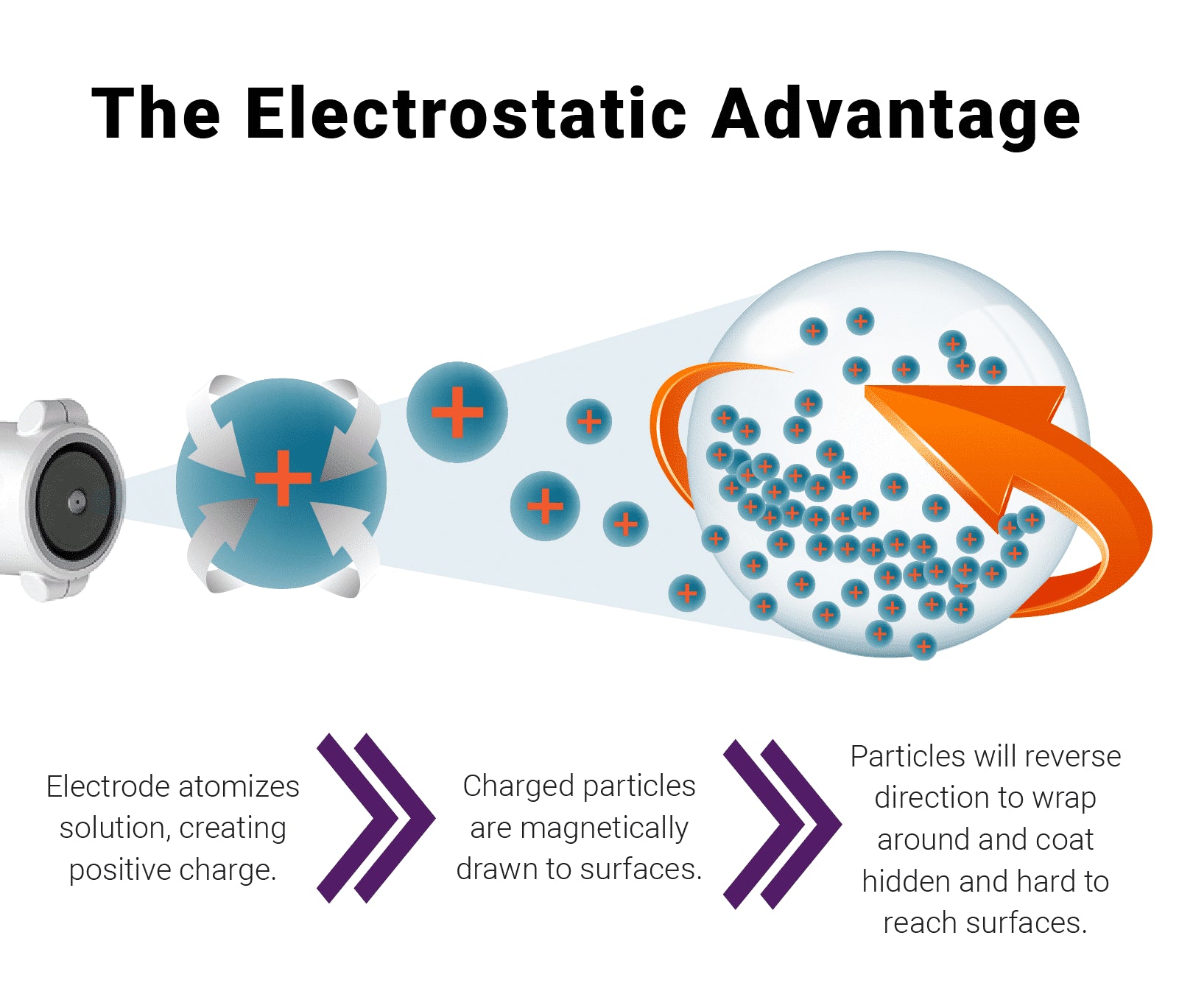 The Electrostatic Advantage

Electrode atomizes solution, creating positive charge.

Charged particles are magnetically drawn to surfaces.

Particles will reverse direction to wrap around and coat hidden and hard to reach surfaces.